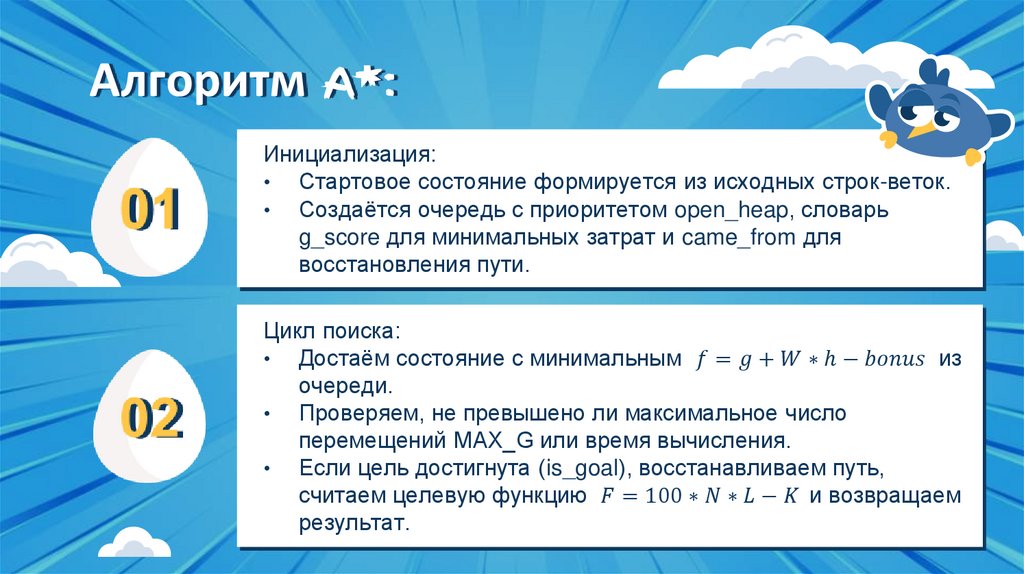 Алгоритм A*:

01

Инициализация:
• Стартовое состояние формируется из исходных строк-веток.
• Создаётся очередь с приоритетом open_heap, словарь g_score для минимальных затрат и came_from для восстановления пути.

02

Цикл поиска:
• Достаём состояние с минимальным $f = g + W * h - bonus$ из очереди.
• Проверяем, не превышено ли максимальное число перемещений MAX_G или время вычисления.
• Если цель достигнута (is_goal), восстанавливаем путь, считаем целевую функцию $F = 100 * N * L - K$ и возвращаем результат.